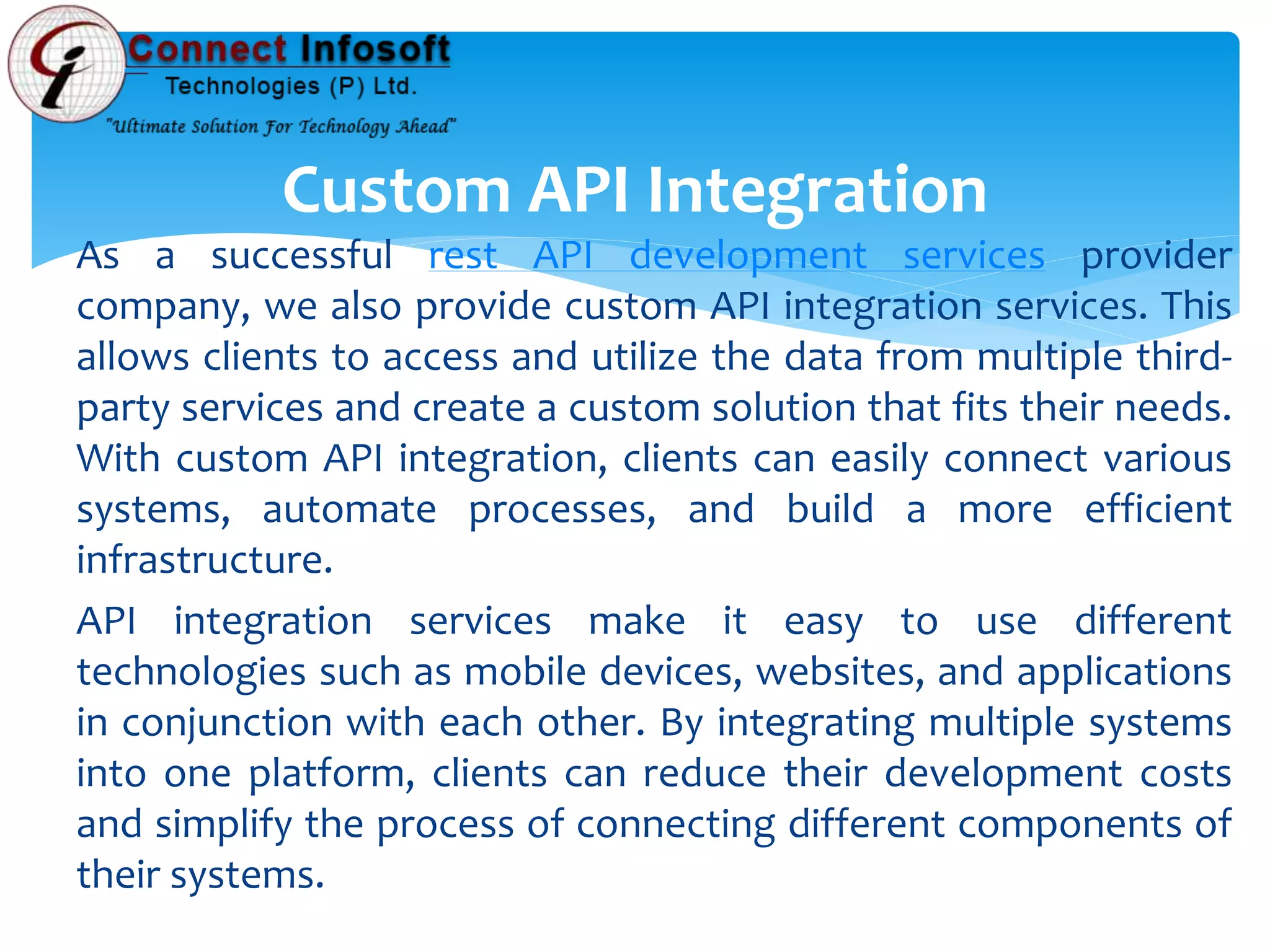 Connect Infosoft
Technologies (P) Ltd.
"Ultimate Solution For Technology Ahead"

Custom API Integration

As a successful rest API development services provider company, we also provide custom API integration services. This allows clients to access and utilize the data from multiple third-party services and create a custom solution that fits their needs. With custom API integration, clients can easily connect various systems, automate processes, and build a more efficient infrastructure.

API integration services make it easy to use different technologies such as mobile devices, websites, and applications in conjunction with each other. By integrating multiple systems into one platform, clients can reduce their development costs and simplify the process of connecting different components of their systems.